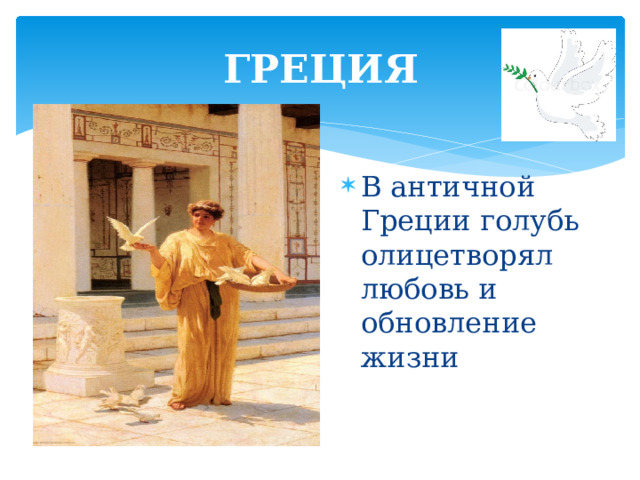 ГРЕЦИЯ

В античной Греции голубь олицетворял любовь и обновление жизни